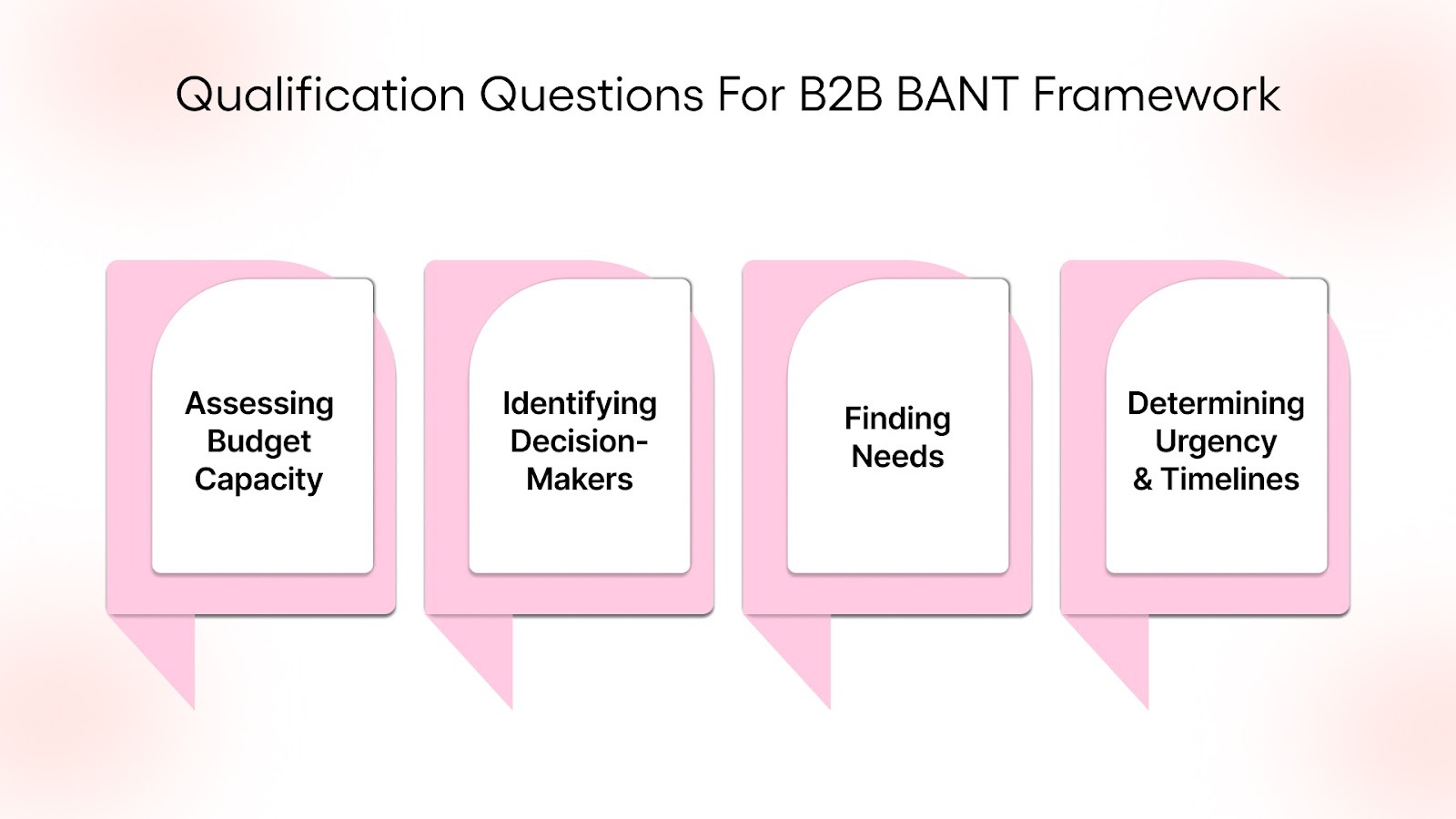 Qualification Questions For B2B BANT Framework

Assessing Budget Capacity

Identifying Decision-Makers

Finding Needs

Determining Urgency & Timelines